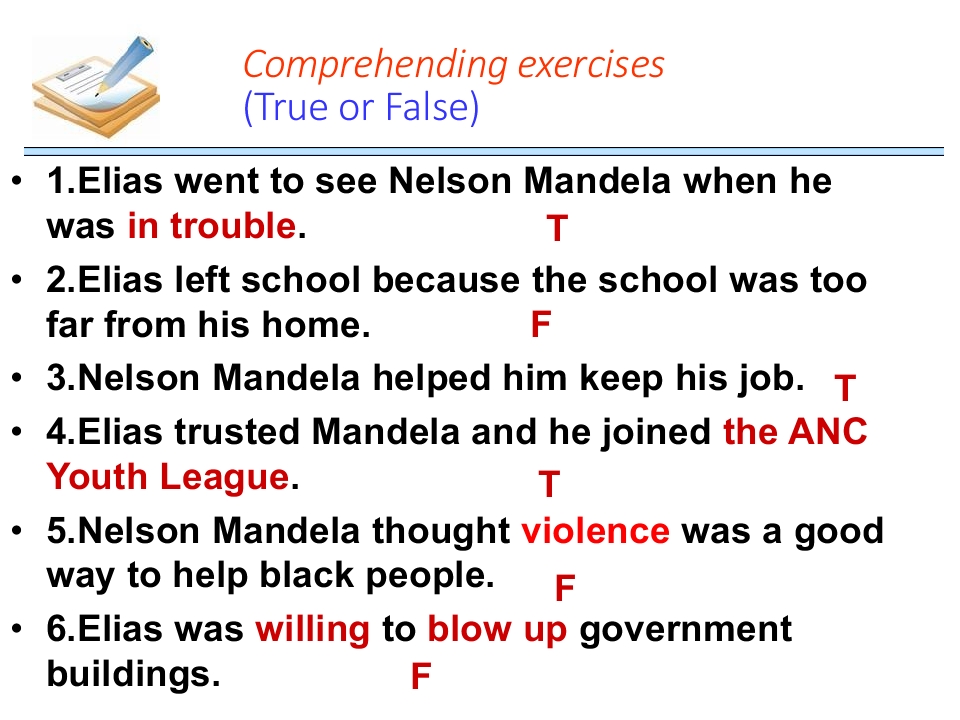 Comprehending exercises
(True or False)

• 1.Elias went to see Nelson Mandela when he was in trouble. T

• 2.Elias left school because the school was too far from his home. F

• 3.Nelson Mandela helped him keep his job. T

• 4.Elias trusted Mandela and he joined the ANC Youth League. T

• 5.Nelson Mandela thought violence was a good way to help black people. F

• 6.Elias was willing to blow up government buildings. F